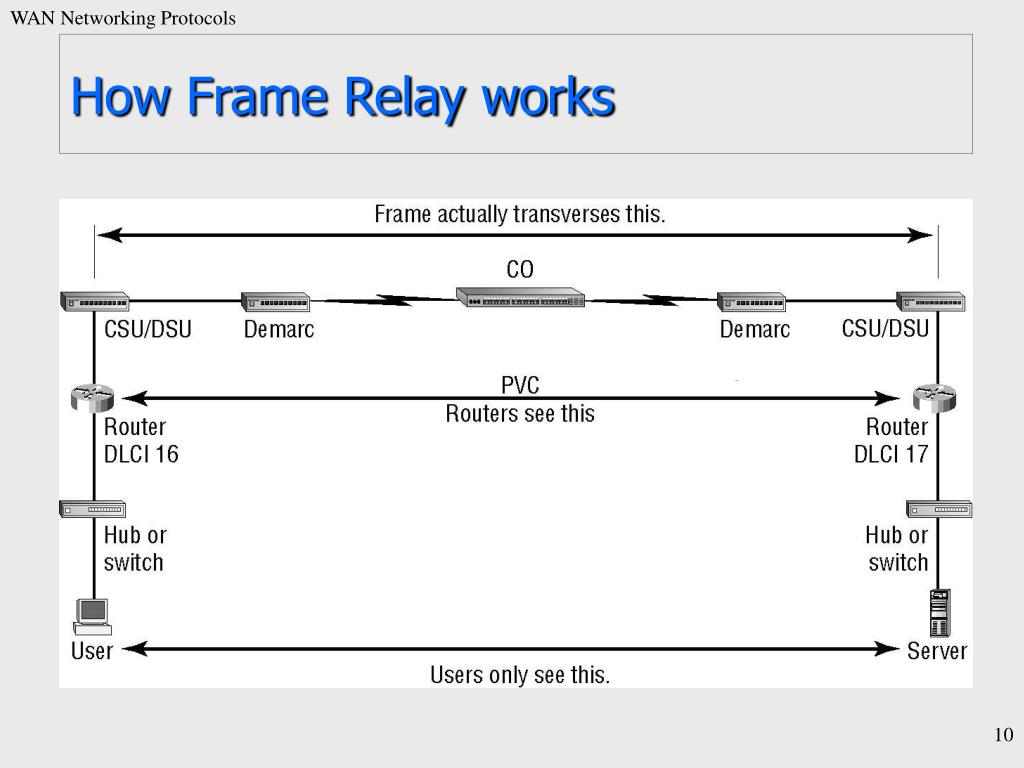 WAN Networking Protocols

How Frame Relay works

Frame actually transverses this.

CO

CSU/DSU

Demarc

Demarc

CSU/DSU

PVC
Routers see this

Router
DLCI 16

Router
DLCI 17

Hub or
switch

Hub or
switch

User

Server

Users only see this.

10